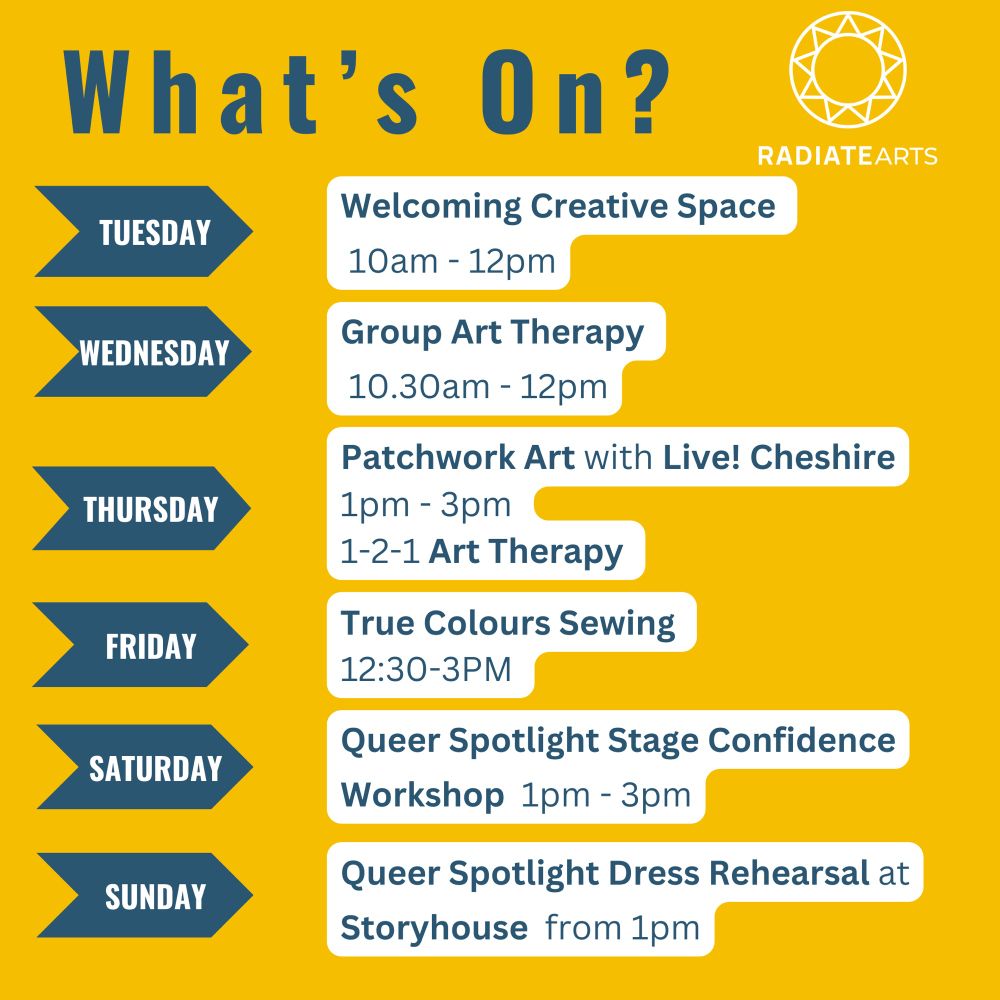 What's On?

RADIATEARTS

TUESDAY

Welcoming Creative Space
10am - 12pm

WEDNESDAY

Group Art Therapy
10.30am - 12pm

THURSDAY

Patchwork Art with Live! Cheshire
1pm - 3pm
1-2-1 Art Therapy

FRIDAY

True Colours Sewing
12:30-3PM

SATURDAY

Queer Spotlight Stage Confidence Workshop 1pm - 3pm

SUNDAY

Queer Spotlight Dress Rehearsal at Storyhouse from 1pm